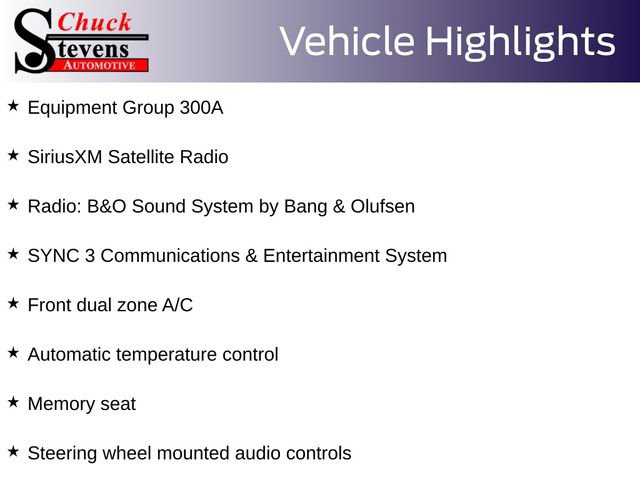 Chuck
Stevens
AUTOMOTIVE

Vehicle Highlights

★ Equipment Group 300A

★ SiriusXM Satellite Radio

★ Radio: B&O Sound System by Bang & Olufsen

★ SYNC 3 Communications & Entertainment System

★ Front dual zone A/C

★ Automatic temperature control

★ Memory seat

★ Steering wheel mounted audio controls